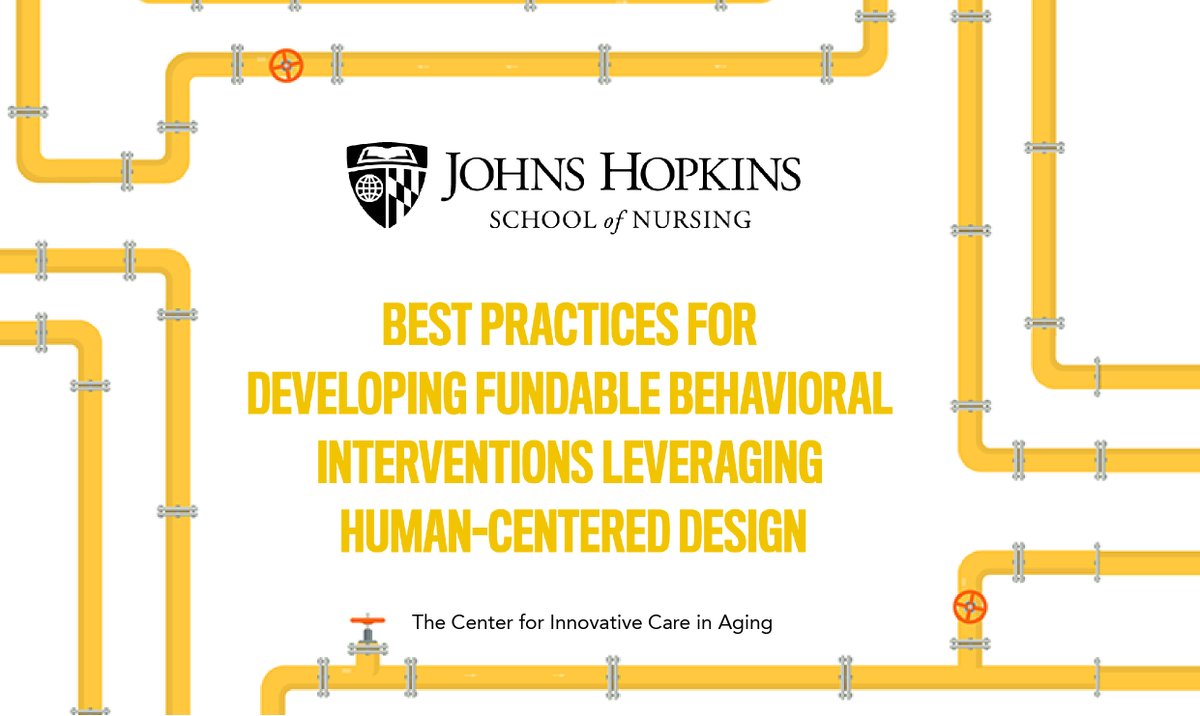 JOHNS HOPKINS
SCHOOL of NURSING

BEST PRACTICES FOR DEVELOPING FUNDABLE BEHAVIORAL INTERVENTIONS LEVERAGING HUMAN-CENTERED DESIGN

The Center for Innovative Care in Aging